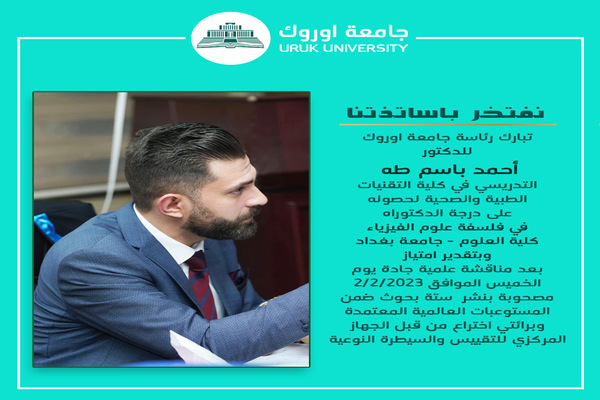 جامعة اوروك
URUK UNIVERSITY

نفتخر باساتذتنا

تبارك رئاسة جامعة اوروك للدكتور
أحمد باسم طه
التدريسي في كلية التقنيات الطبية والصحية لحصوله على درجة الدكتوراه
في فلسفة علوم الفيزياء
كلية العلوم - جامعة بغداد
وبتقدير امتياز
بعد مناقشة علمية جادة يوم الخميس الموافق 2/2/2023
مصحوبة بنشر ستة بحوث ضمن المستوعبات العالمية المعتمدة
وبرائتي اختراع من قبل الجهاز المركزي للتقييس والسيطرة النوعية